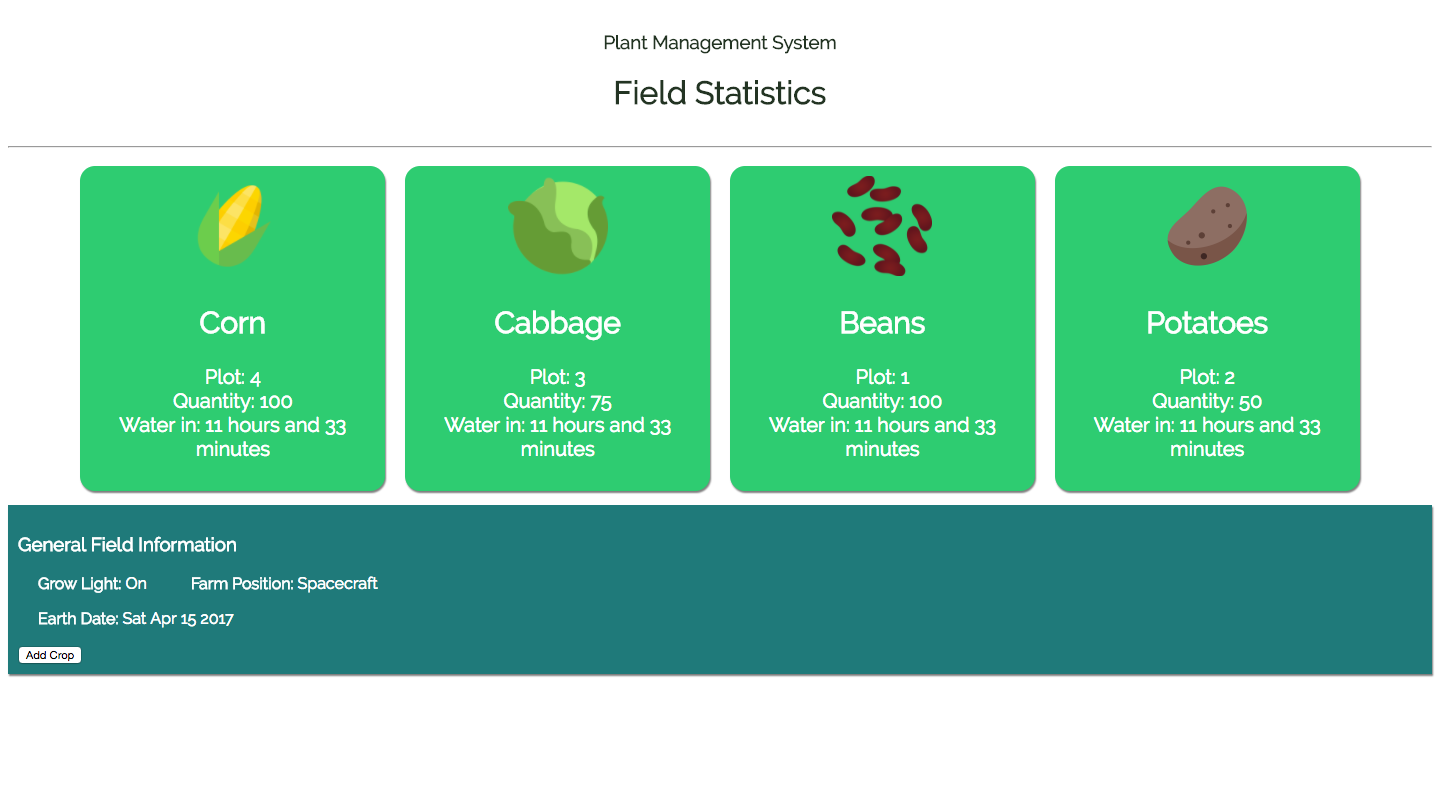 Plant Management System

Field Statistics

Corn

Plot: 4
Quantity: 100
Water in: 11 hours and 33 minutes

Cabbage

Plot: 3
Quantity: 75
Water in: 11 hours and 33 minutes

Beans

Plot: 1
Quantity: 100
Water in: 11 hours and 33 minutes

Potatoes

Plot: 2
Quantity: 50
Water in: 11 hours and 33 minutes

General Field Information

Grow Light: On Farm Position: Spacecraft

Earth Date: Sat Apr 15 2017

Add Crop